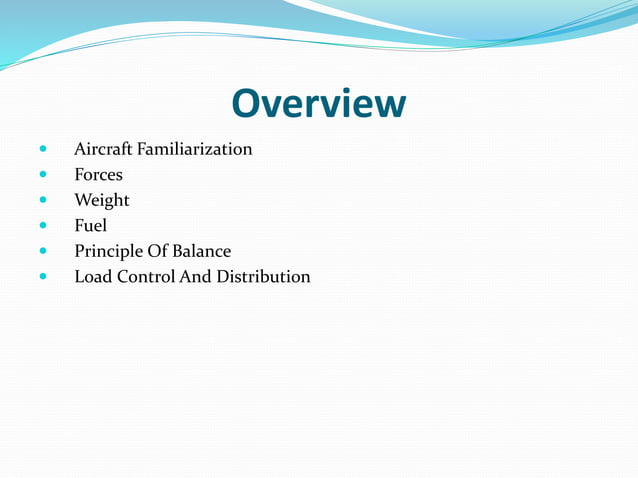 Overview

- Aircraft Familiarization
- Forces
- Weight
- Fuel
- Principle Of Balance
- Load Control And Distribution